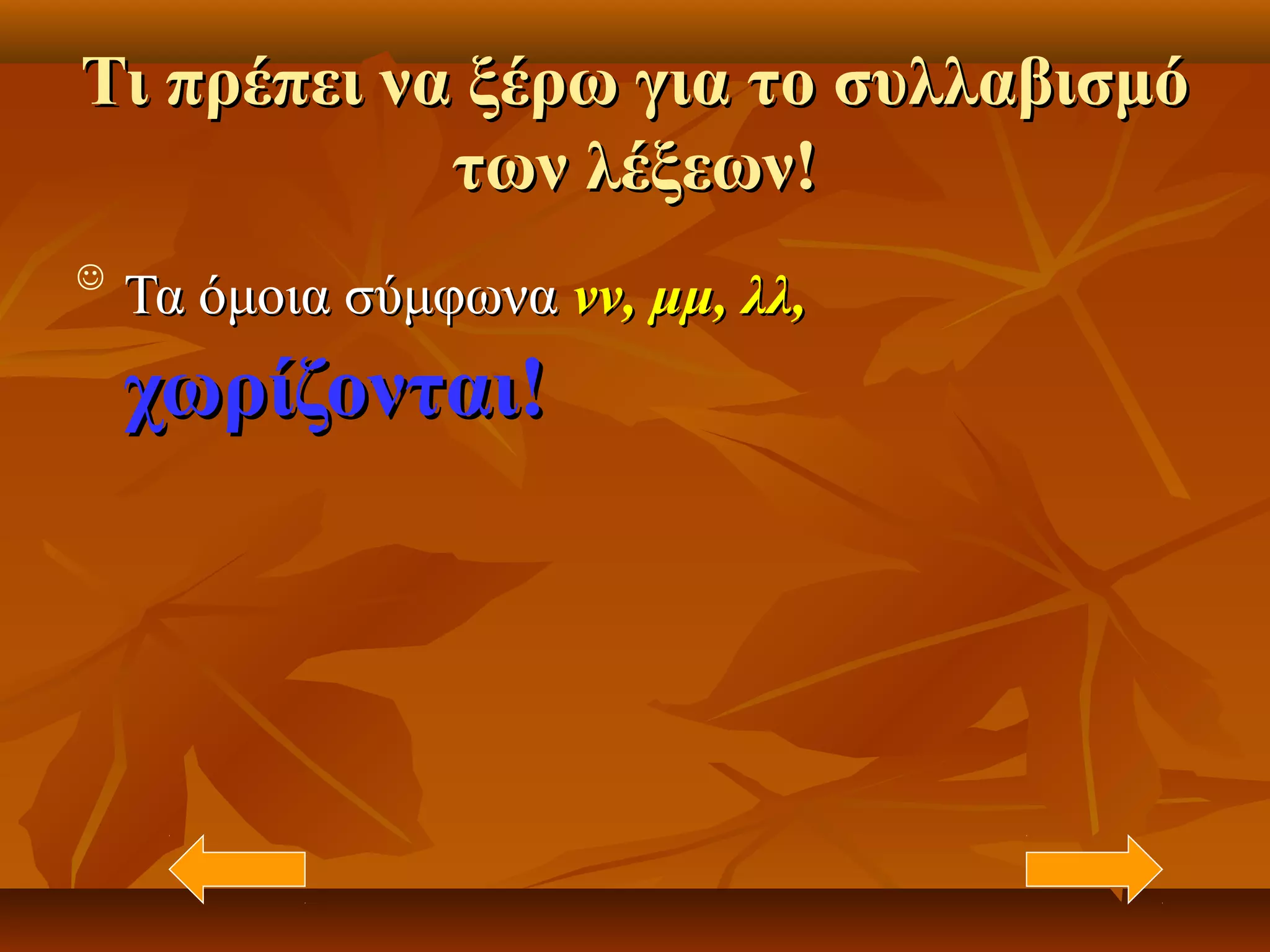 Τι πρέπει να ξέρω για το συλλαβισμό των λέξεων!

☺ Τα όμοια σύμφωνα νν, μμ, λλ, χωρίζονται!